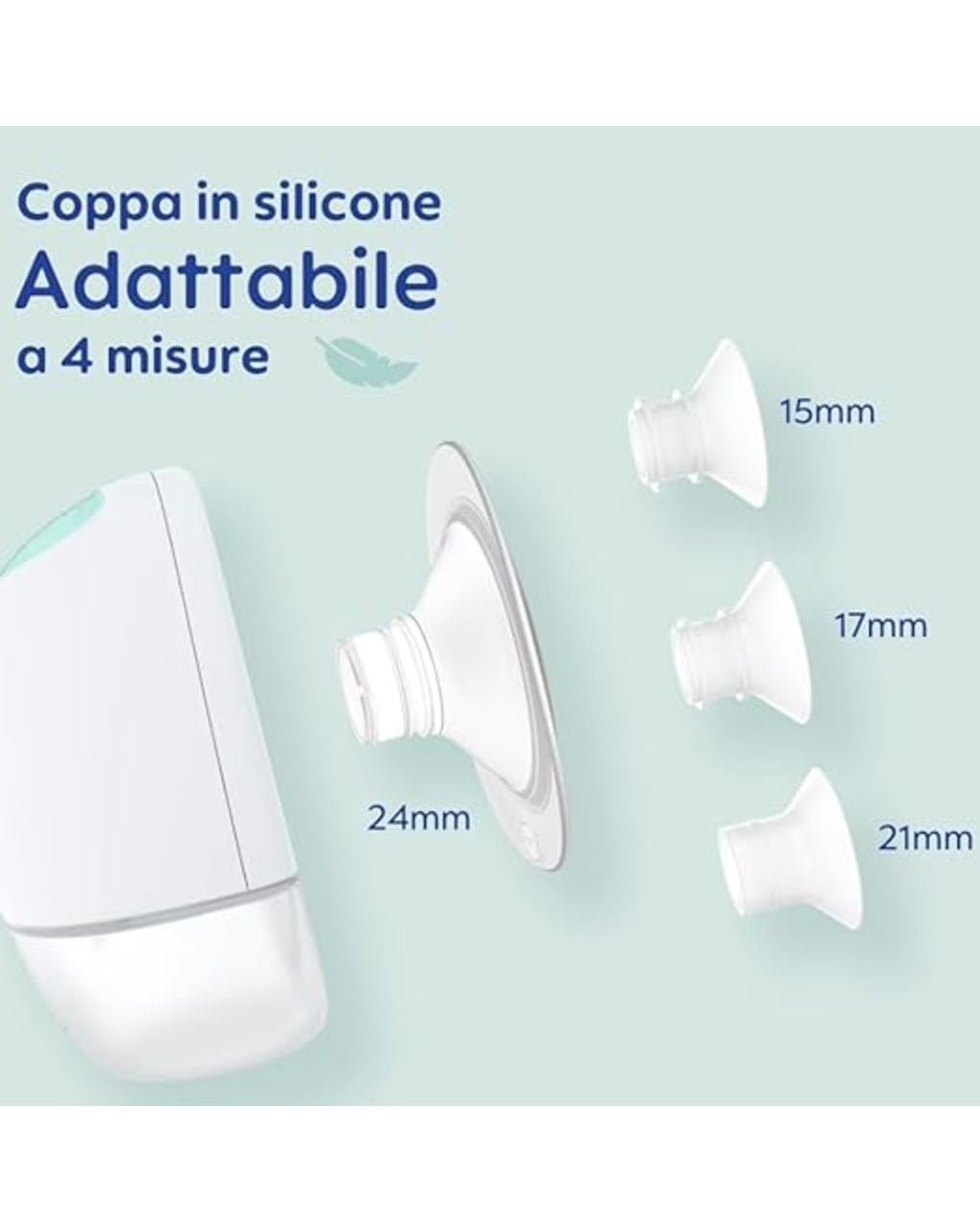 Coppa in silicone
Adattabile
a 4 misure

15mm

17mm

24mm

21mm